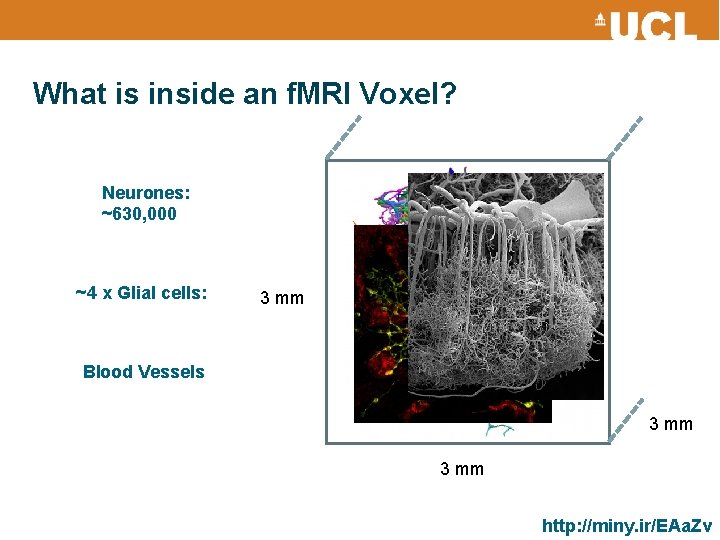 UCL

What is inside an fMRI Voxel?

Neurones: ~630,000

~4 x Glial cells:

Blood Vessels

3 mm

3 mm

3 mm

http://miny.ir/EAaZv